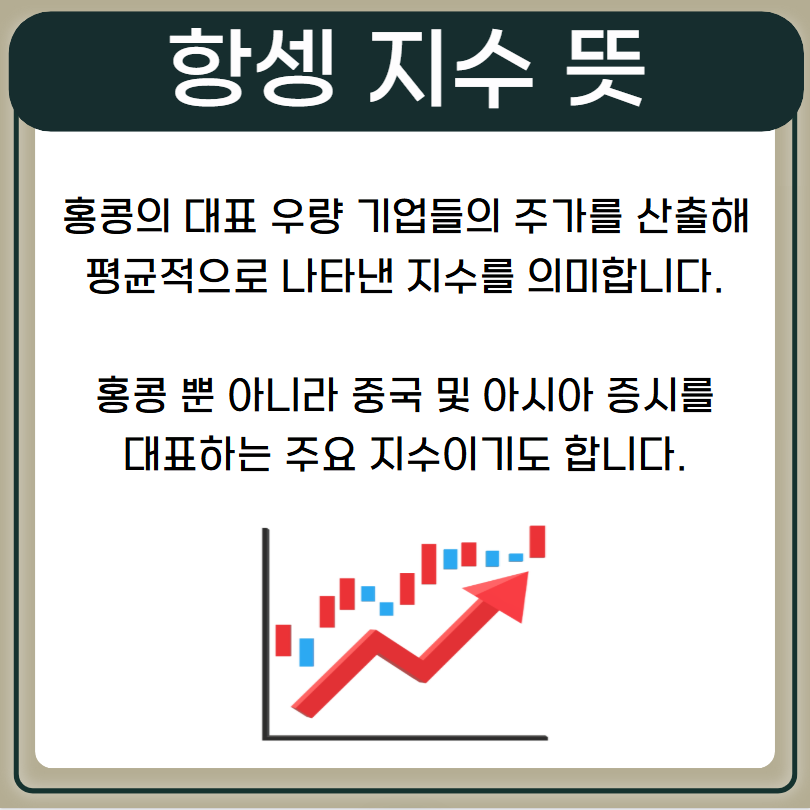 항셍 지수 뜻

홍콩의 대표 우량 기업들의 주가를 산출해 평균적으로 나타낸 지수를 의미합니다.

홍콩 뿐 아니라 중국 및 아시아 증시를 대표하는 주요 지수이기도 합니다.